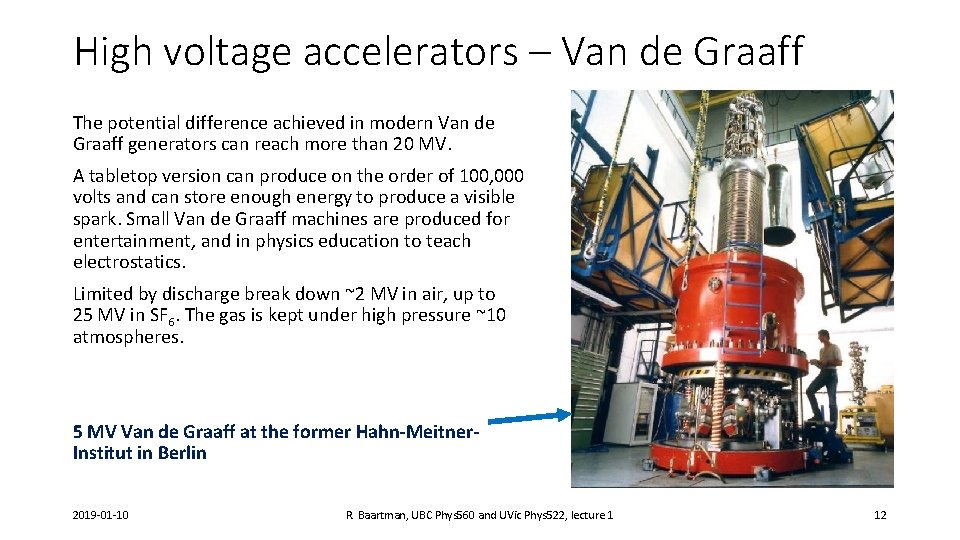 High voltage accelerators – Van de Graaff

The potential difference achieved in modern Van de Graaff generators can reach more than 20 MV.

A tabletop version can produce on the order of 100,000 volts and can store enough energy to produce a visible spark. Small Van de Graaff machines are produced for entertainment, and in physics education to teach electrostatics.

Limited by discharge break down ~2 MV in air, up to 25 MV in $SF_6$. The gas is kept under high pressure ~10 atmospheres.

5 MV Van de Graaff at the former Hahn-Meitner-Institut in Berlin

2019-01-10

R Baartman, UBC Phys560 and UVic Phys522, lecture 1

12